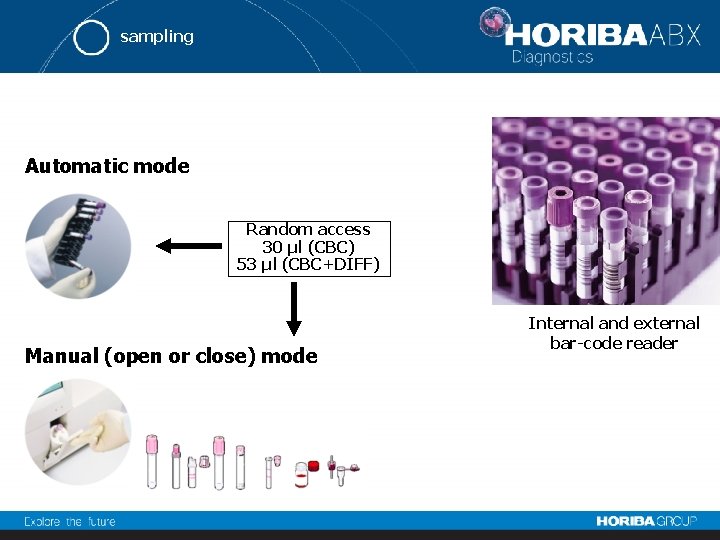 sampling

HORIBA ABX
Diagnostics

Automatic mode

Random access
30 µl (CBC)
53 µl (CBC+DIFF)

Manual (open or close) mode

Internal and external bar-code reader

Explore the future

HORIBA GROUP